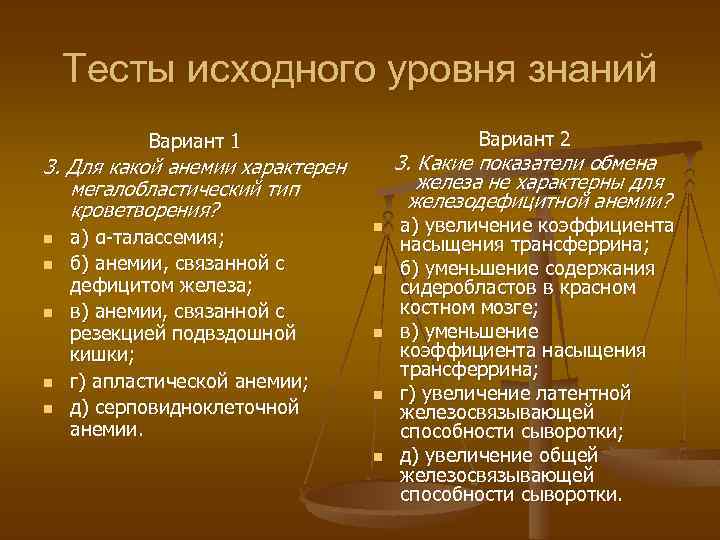 Тесты исходного уровня знаний

Вариант 1

3. Для какой анемии характерен мегалобластический тип кроветворения?

а) α-талассемия;

б) анемии, связанной с дефицитом железа;

в) анемии, связанной с резекцией подвздошной кишки;

г) апластической анемии;

д) серповидноклеточной анемии.

Вариант 2

3. Какие показатели обмена железа не характерны для железодефицитной анемии?

а) увеличение коэффициента насыщения трансферрина;

б) уменьшение содержания сидеробластов в красном костном мозге;

в) уменьшение коэффициента насыщения трансферрина;

г) увеличение латентной железосвязывающей способности сыворотки;

д) увеличение общей железосвязывающей способности сыворотки.